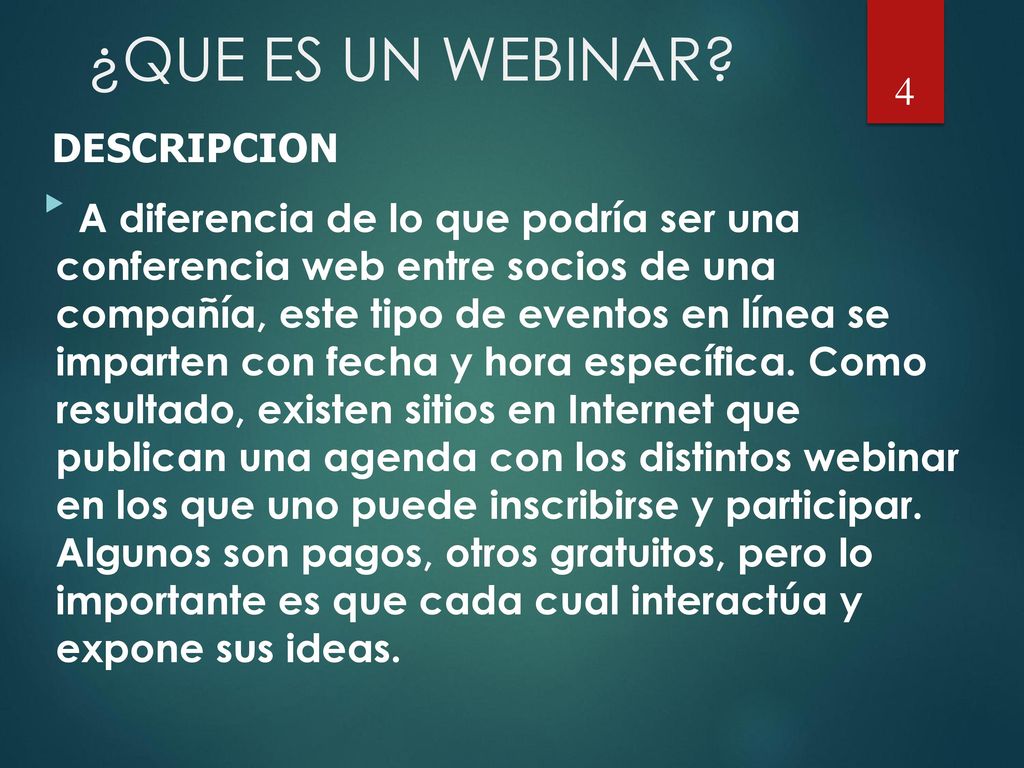 ¿QUE ES UN WEBINAR?

4

DESCRIPCION

A diferencia de lo que podría ser una conferencia web entre socios de una compañía, este tipo de eventos en línea se imparten con fecha y hora específica. Como resultado, existen sitios en Internet que publican una agenda con los distintos webinar en los que uno puede inscribirse y participar. Algunos son pagos, otros gratuitos, pero lo importante es que cada cual interactúa y expone sus ideas.